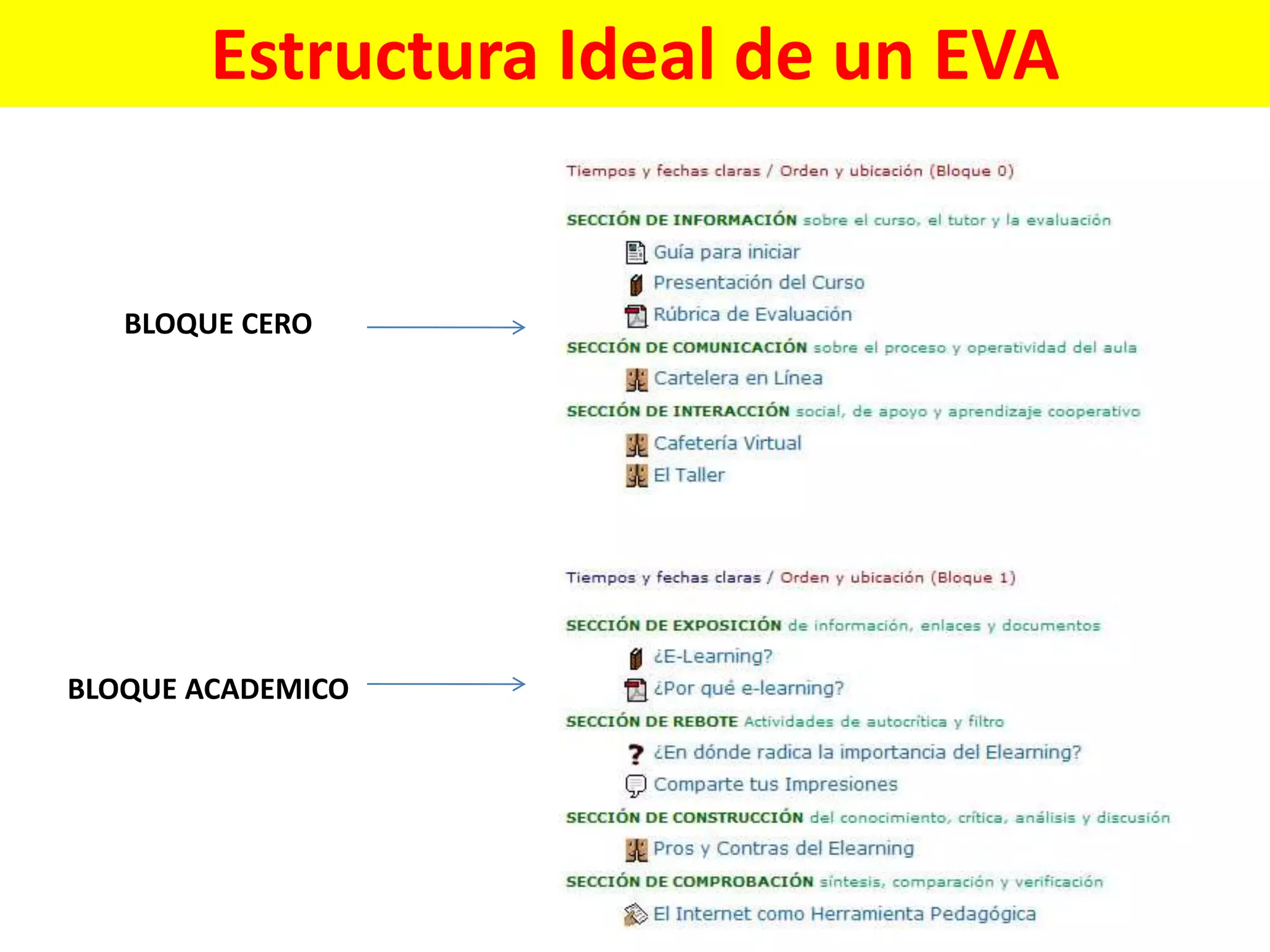 Estructura Ideal de un EVA

BLOQUE CERO

Tiempos y fechas claras / Orden y ubicación (Bloque 0)

SECCIÓN DE INFORMACIÓN sobre el curso, el tutor y la evaluación

Guía para iniciar

Presentación del Curso

Rúbrica de Evaluación

SECCIÓN DE COMUNICACIÓN sobre el proceso y operatividad del aula

Cartelera en Línea

SECCIÓN DE INTERACCIÓN social, de apoyo y aprendizaje cooperativo

Cafetería Virtual

El Taller

BLOQUE ACADEMICO

Tiempos y fechas claras / Orden y ubicación (Bloque 1)

SECCIÓN DE EXPOSICIÓN de información, enlaces y documentos

¿E-Learning?

¿Por qué e-learning?

SECCIÓN DE REBOTE Actividades de autocrítica y filtro

¿En dónde radica la importancia del Elearning?

Comparte tus Impresiones

SECCIÓN DE CONSTRUCCIÓN del conocimiento, crítica, análisis y discusión

Pros y Contras del Elearning

SECCIÓN DE COMPROBACIÓN síntesis, comparación y verificación

El Internet como Herramienta Pedagógica